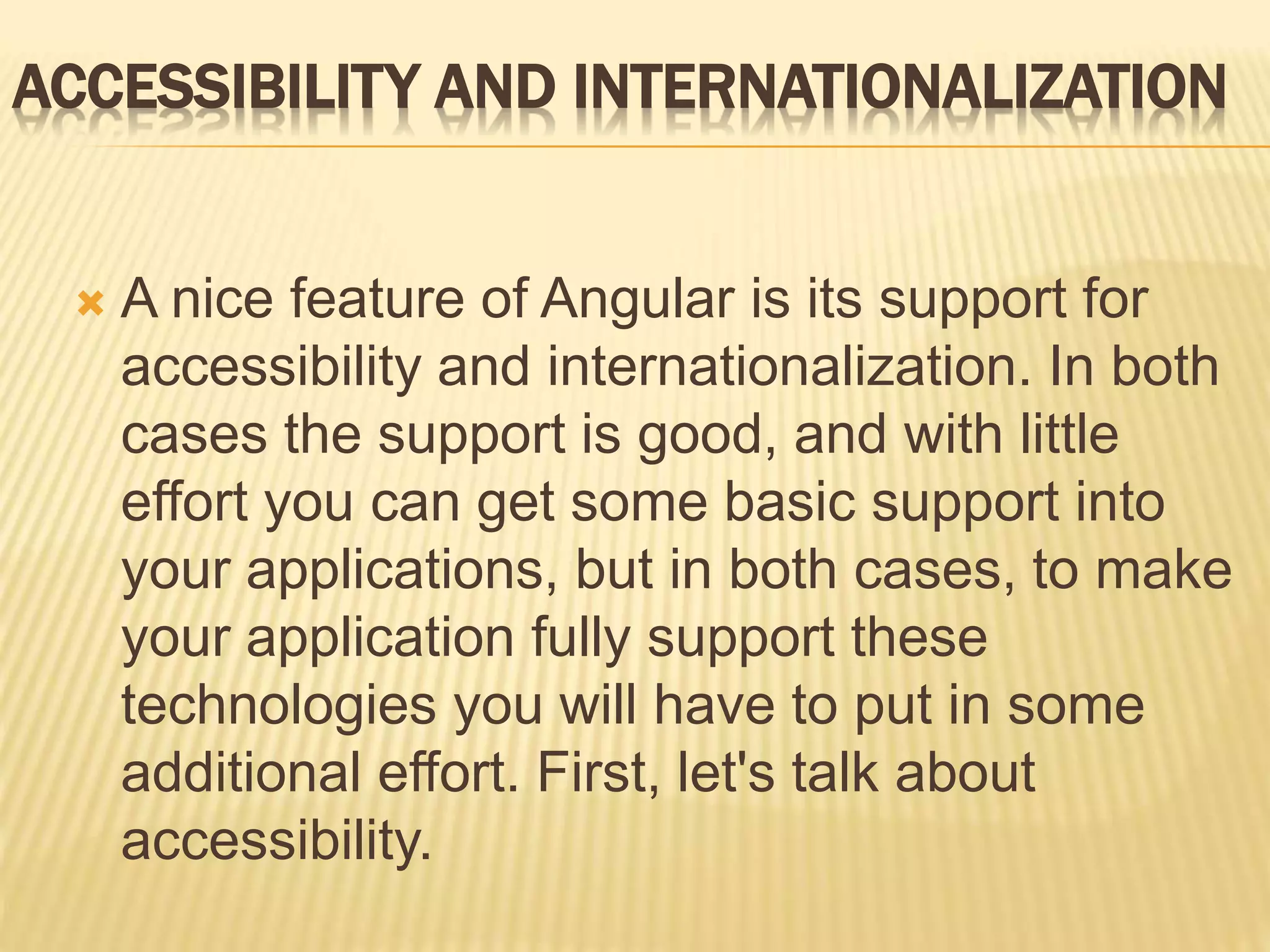 ACCESSIBILITY AND INTERNATIONALIZATION

A nice feature of Angular is its support for accessibility and internationalization. In both cases the support is good, and with little effort you can get some basic support into your applications, but in both cases, to make your application fully support these technologies you will have to put in some additional effort. First, let's talk about accessibility.